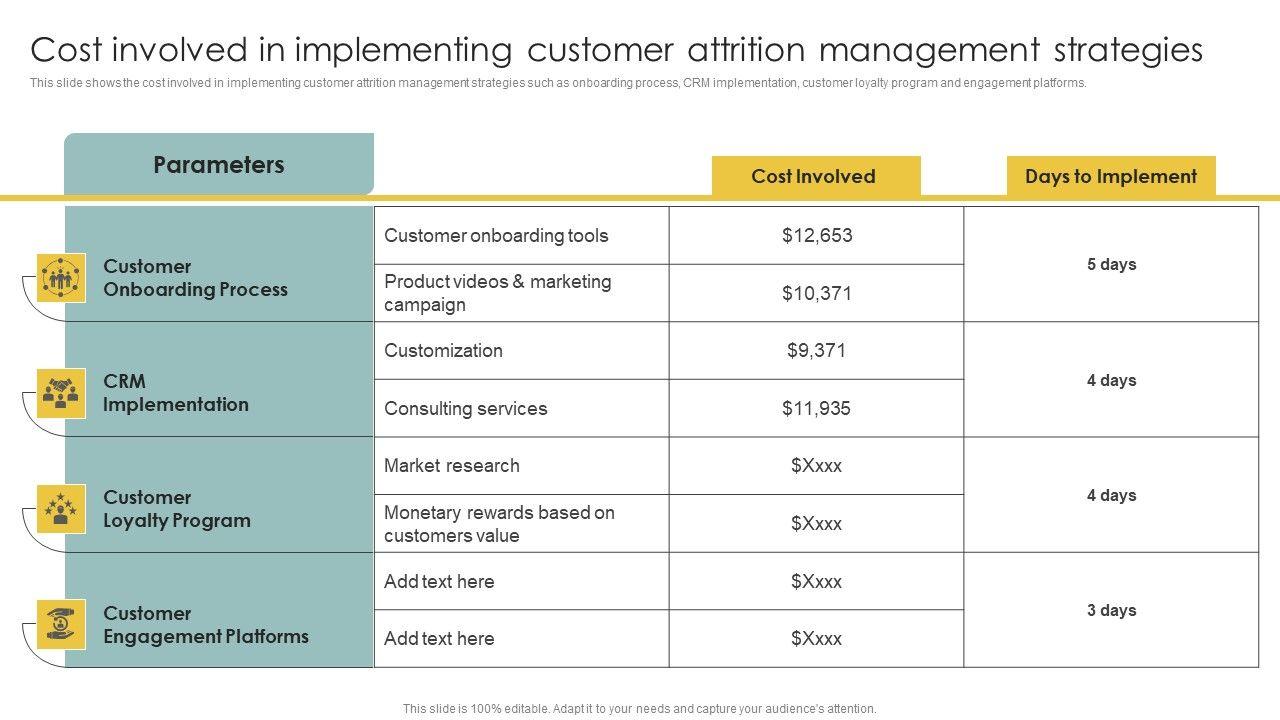 Cost involved in implementing customer attrition management strategies

This slide shows the cost involved in implementing customer attrition management strategies such as onboarding process, CRM implementation, customer loyalty program and engagement platforms.

| Parameters | | Cost Involved | Days to Implement |
|---|---|---|---|
| Customer Onboarding Process | Customer onboarding tools | \$12,653 | 5 days |
| | Product videos & marketing campaign | \$10,371 | |
| CRM Implementation | Customization | \$9,371 | 4 days |
| | Consulting services | \$11,935 | |
| Customer Loyalty Program | Market research | \$Xxxx | 4 days |
| | Monetary rewards based on customers value | \$Xxxx | |
| Customer Engagement Platforms | Add text here | \$Xxxx | 3 days |
| | Add text here | \$Xxxx | |

This slide is 100% editable. Adapt it to your needs and capture your audience's attention.